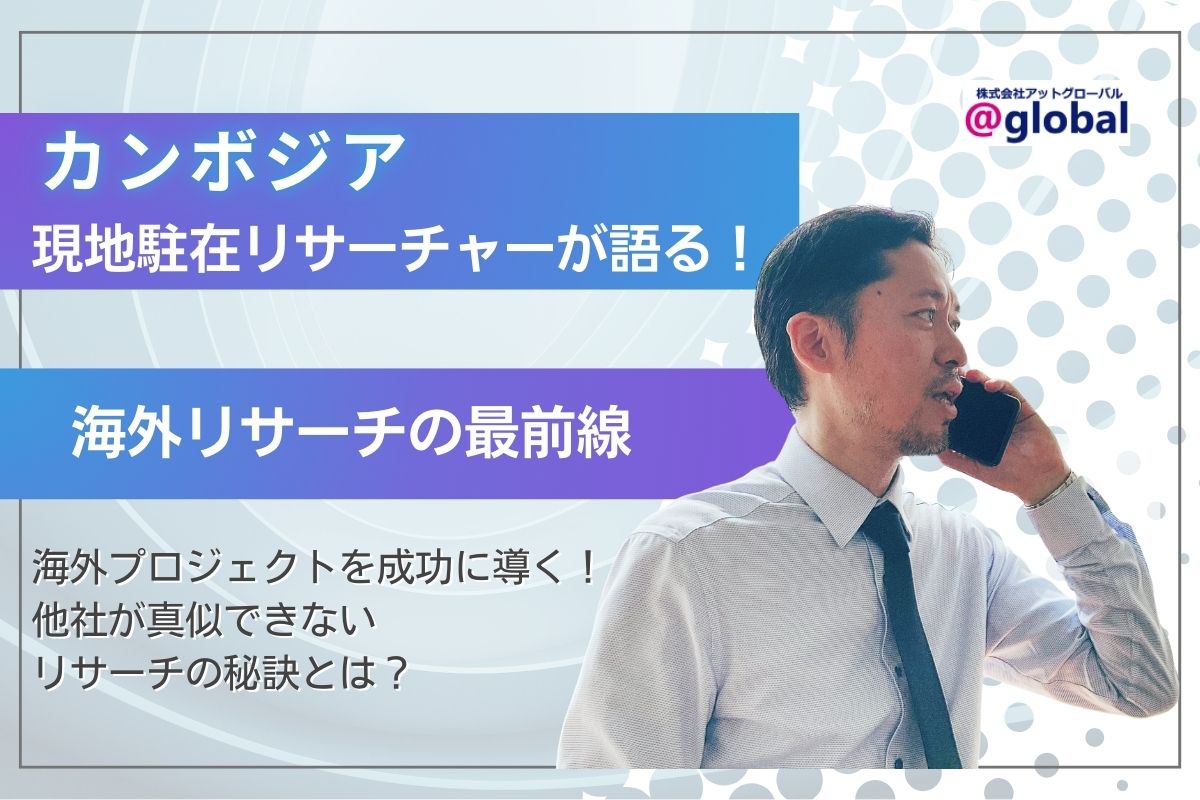 株式会社アットグローバル
@global

カンボジア
現地駐在リサーチャーが語る！

海外リサーチの最前線

海外プロジェクトを成功に導く！
他社が真似できない
リサーチの秘訣とは？